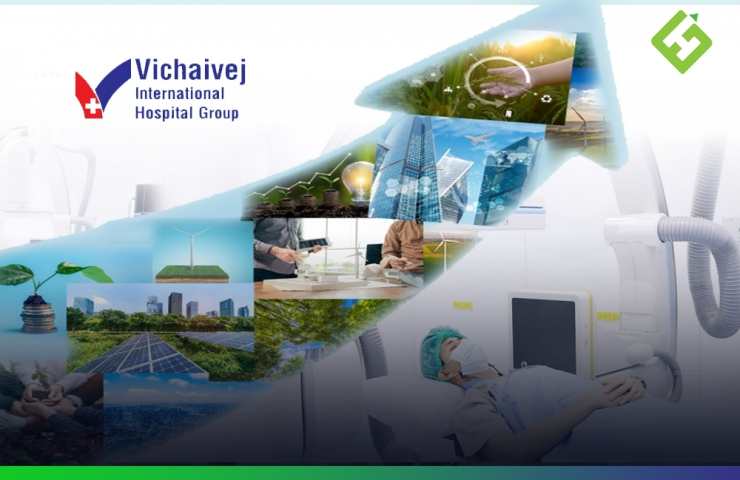 Vichaivej
International
Hospital Group